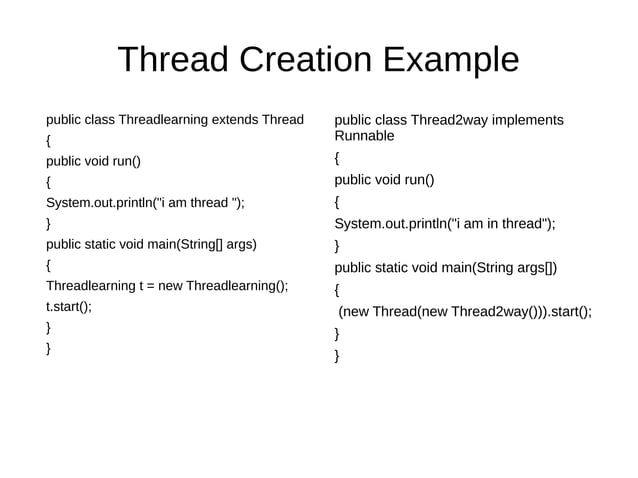 Thread Creation Example

public class Threadlearning extends Thread

{

public void run()

{

System.out.println("i am thread ");

}

public static void main(String[] args)

{

Threadlearning t = new Threadlearning();

t.start();

}

}

public class Thread2way implements Runnable

{

public void run()

{

System.out.println("i am in thread");

}

public static void main(String args[])

{

(new Thread(new Thread2way())).start();

}

}